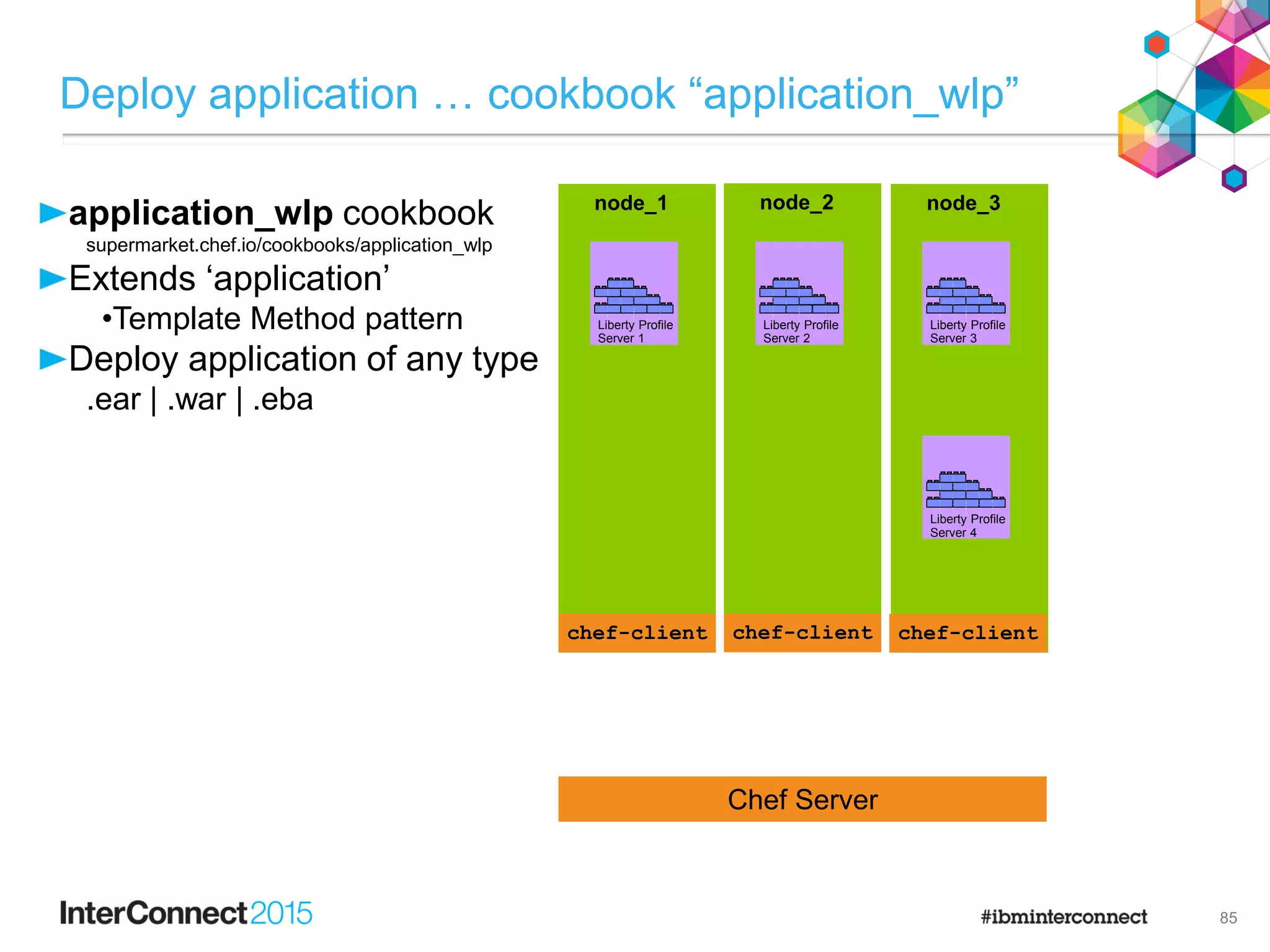 Deploy application … cookbook “application_wlp”

►application_wlp cookbook
supermarket.chef.io/cookbooks/application_wlp
►Extends ‘application’
•Template Method pattern
►Deploy application of any type
.ear | .war | .eba

node_1

Liberty Profile Server 1

chef-client

node_2

Liberty Profile Server 2

chef-client

node_3

Liberty Profile Server 3

Liberty Profile Server 4

chef-client

Chef Server

InterConnect2015

#ibminterconnect

85